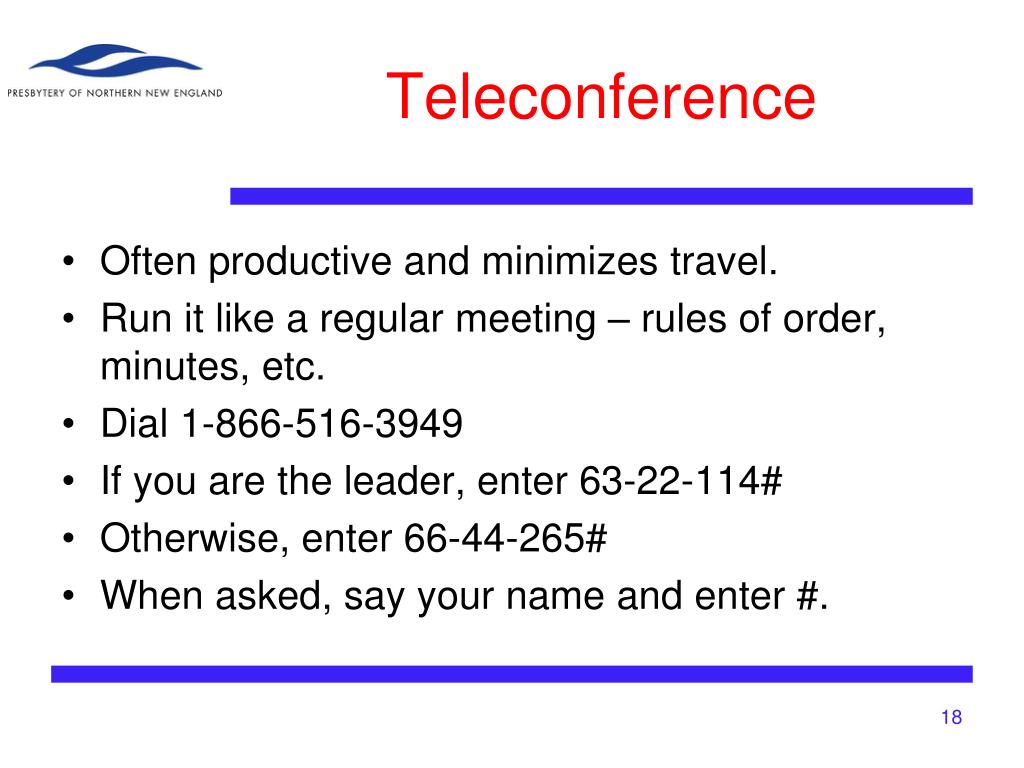 PRESBYTERY OF NORTHERN NEW ENGLAND

Teleconference

• Often productive and minimizes travel.
• Run it like a regular meeting – rules of order, minutes, etc.
• Dial 1-866-516-3949
• If you are the leader, enter 63-22-114#
• Otherwise, enter 66-44-265#
• When asked, say your name and enter #.

18